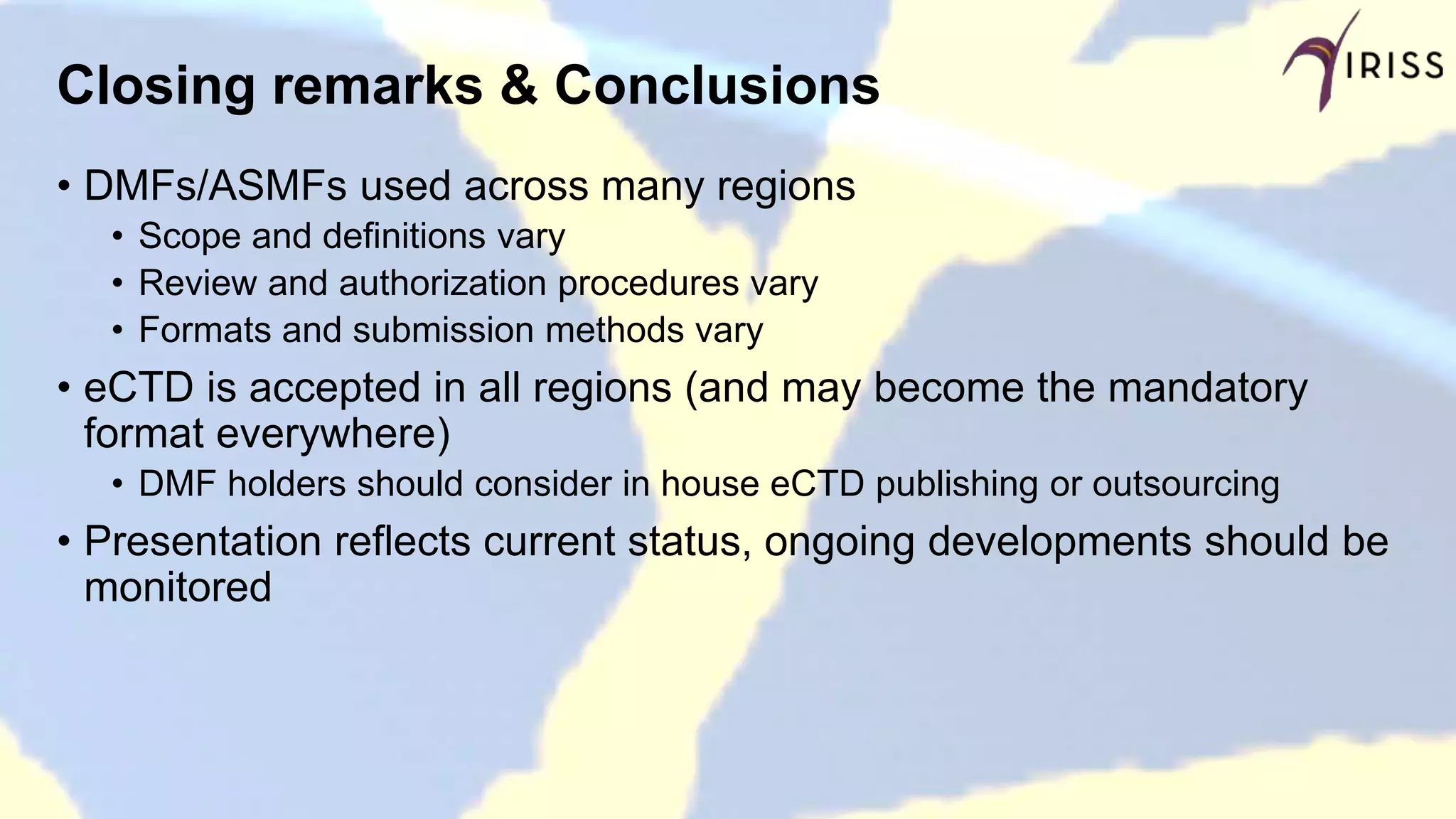 IRISS

Closing remarks & Conclusions

• DMFs/ASMFs used across many regions
  • Scope and definitions vary
  • Review and authorization procedures vary
  • Formats and submission methods vary
• eCTD is accepted in all regions (and may become the mandatory format everywhere)
  • DMF holders should consider in house eCTD publishing or outsourcing
• Presentation reflects current status, ongoing developments should be monitored